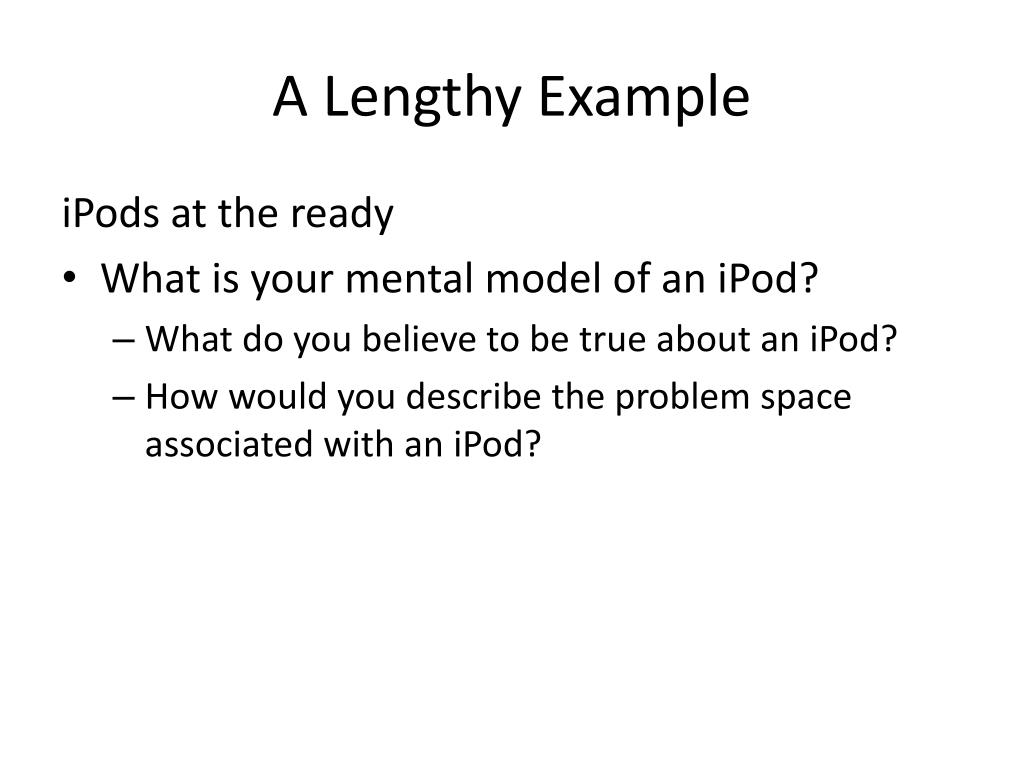 A Lengthy Example

iPods at the ready

• What is your mental model of an iPod?
  – What do you believe to be true about an iPod?
  – How would you describe the problem space associated with an iPod?